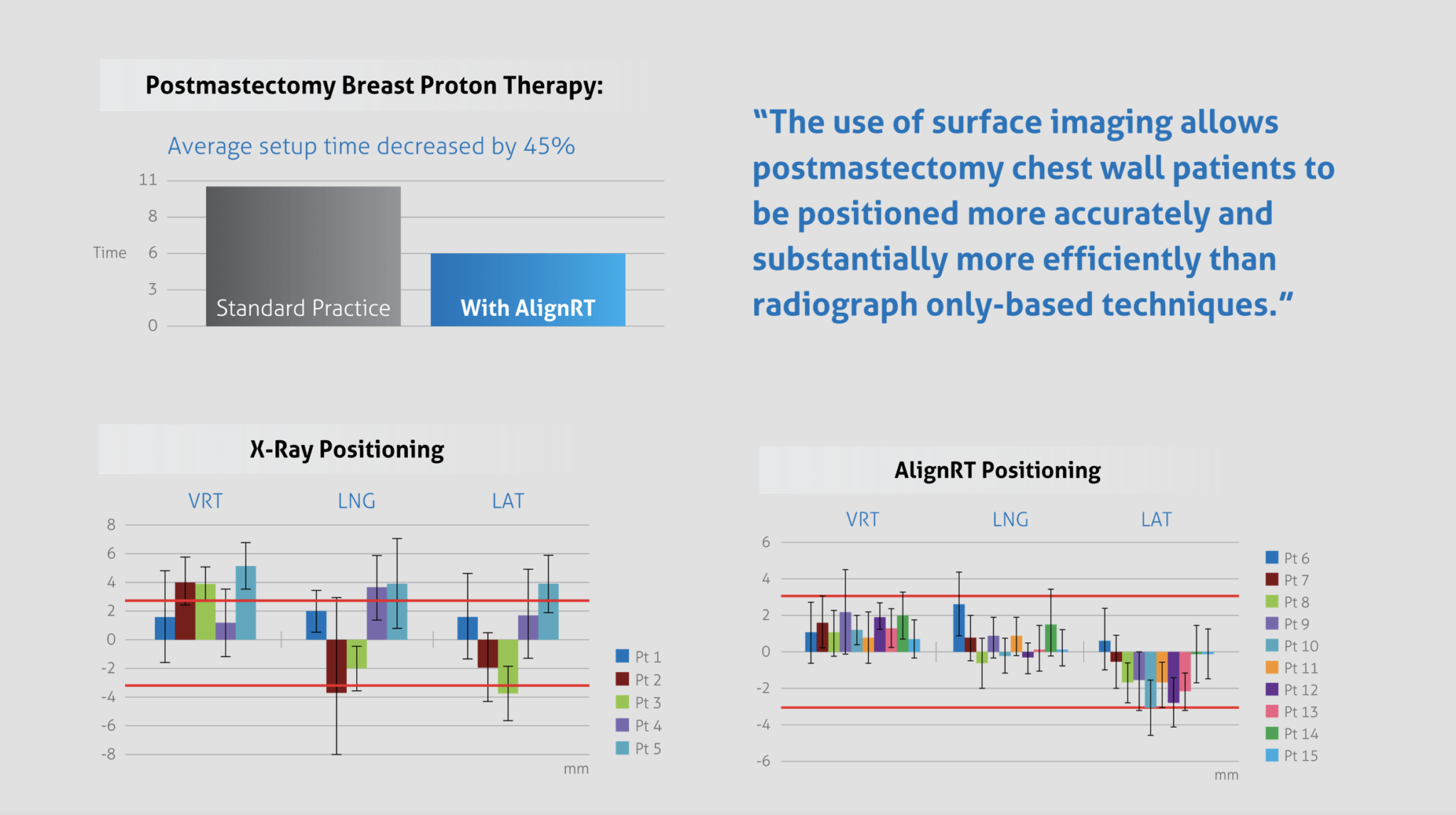 Postmastectomy Breast Proton Therapy:

Average setup time decreased by 45%

11
8
Time 6
3
0

Standard Practice
With AlignRT

“The use of surface imaging allows postmastectomy chest wall patients to be positioned more accurately and substantially more efficiently than radiograph only-based techniques.”

X-Ray Positioning

VRT LNG LAT

8
6
4
2
0
-2
-4
-6
-8

mm

Pt 1
Pt 2
Pt 3
Pt 4
Pt 5

AlignRT Positioning

VRT LNG LAT

6
4
2
0
-2
-4
-6

mm

Pt 6
Pt 7
Pt 8
Pt 9
Pt 10
Pt 11
Pt 12
Pt 13
Pt 14
Pt 15